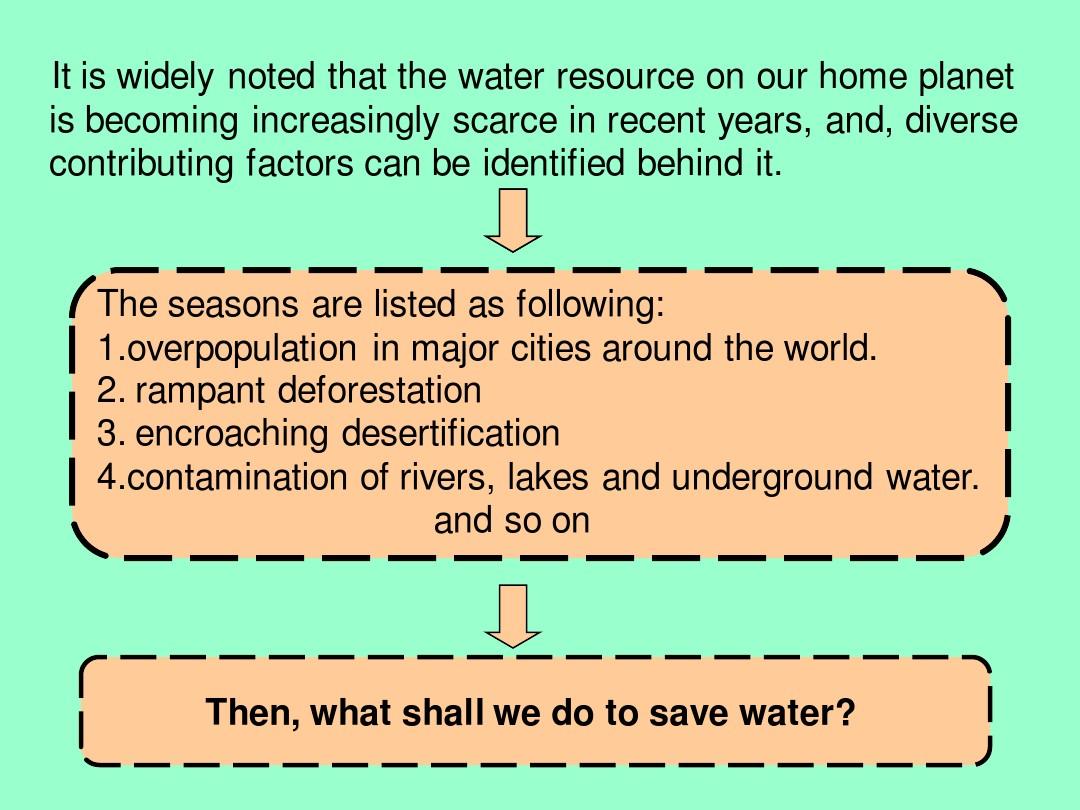 It is widely noted that the water resource on our home planet is becoming increasingly scarce in recent years, and, diverse contributing factors can be identified behind it.

The seasons are listed as following:
1.overpopulation in major cities around the world.
2. rampant deforestation
3. encroaching desertification
4.contamination of rivers, lakes and underground water.
and so on

Then, what shall we do to save water?